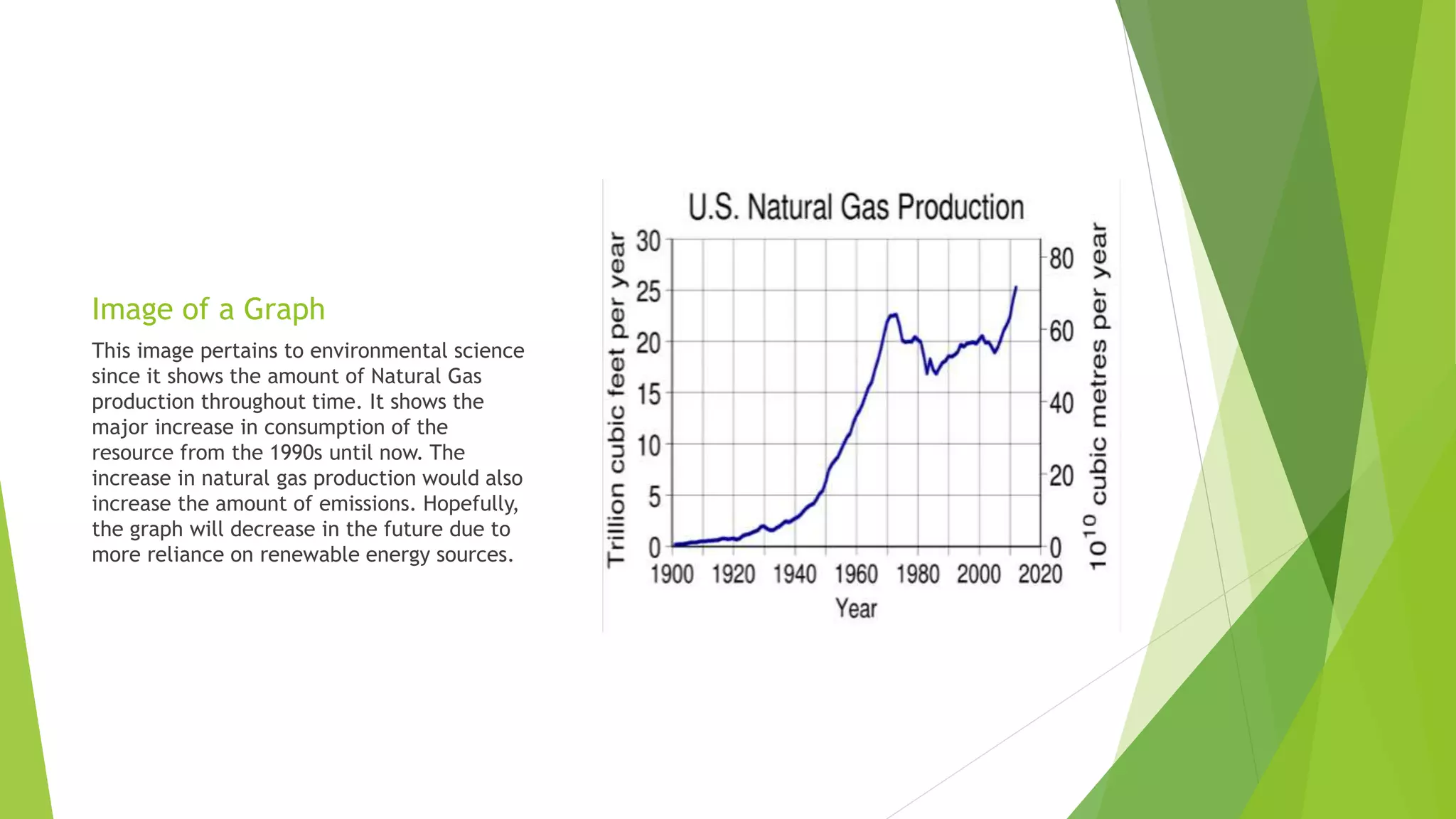 Image of a Graph

This image pertains to environmental science since it shows the amount of Natural Gas production throughout time. It shows the major increase in consumption of the resource from the 1990s until now. The increase in natural gas production would also increase the amount of emissions. Hopefully, the graph will decrease in the future due to more reliance on renewable energy sources.

U.S. Natural Gas Production

Trillion cubic feet per year

30
25
20
15
10
5
0

1900 1920 1940 1960 1980 2000 2020

Year

80
60
40
20
0

$10^{10}$ cubic metres per year